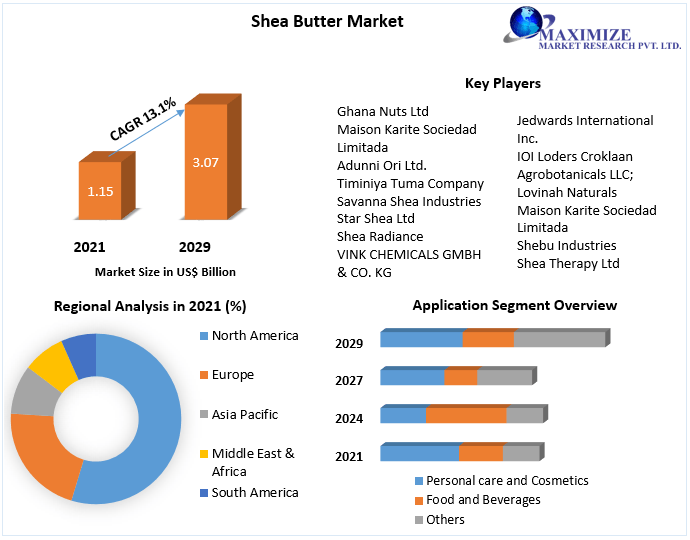 Shea Butter Market

MAXIMIZE
MARKET RESEARCH PVT. LTD.

CAGR 13.1%

1.15

3.07

2021

2029

Market Size in US$ Billion

Key Players

Ghana Nuts Ltd
Maison Karite Sociedad Limitada
Adunni Ori Ltd.
Timiniya Tuma Company
Savanna Shea Industries
Star Shea Ltd
Shea Radiance
VINK CHEMICALS GMBH & CO. KG

Jedwards International Inc.
IOI Loders Croklaan
Agrobotanicals LLC;
Lovinah Naturals
Maison Karite Sociedad Limitada
Shebu Industries
Shea Therapy Ltd

Regional Analysis in 2021 (%)

North America
Europe
Asia Pacific
Middle East & Africa
South America

Application Segment Overview

2029
2027
2024
2021

Personal care and Cosmetics
Food and Beverages
Others